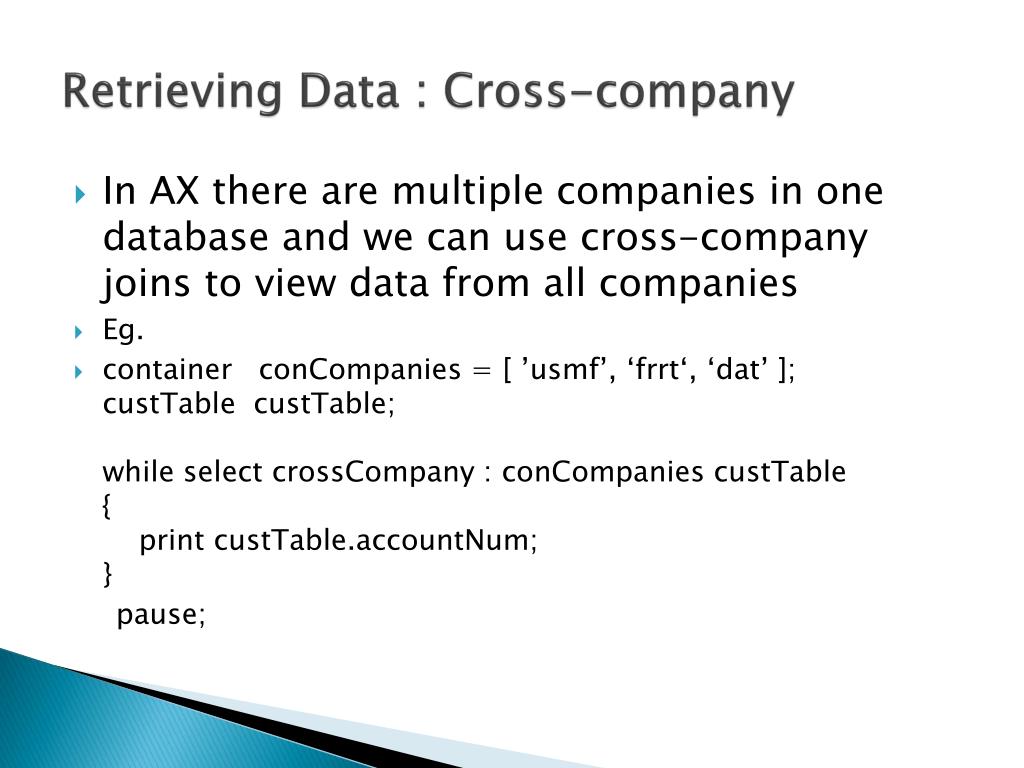 Retrieving Data : Cross-company

In AX there are multiple companies in one database and we can use cross-company joins to view data from all companies

Eg.

container   conCompanies = [ ’usmf’, ‘frrt‘, ‘dat’ ];
custTable  custTable;

while select crossCompany : conCompanies custTable
{
    print custTable.accountNum;
}
  pause;